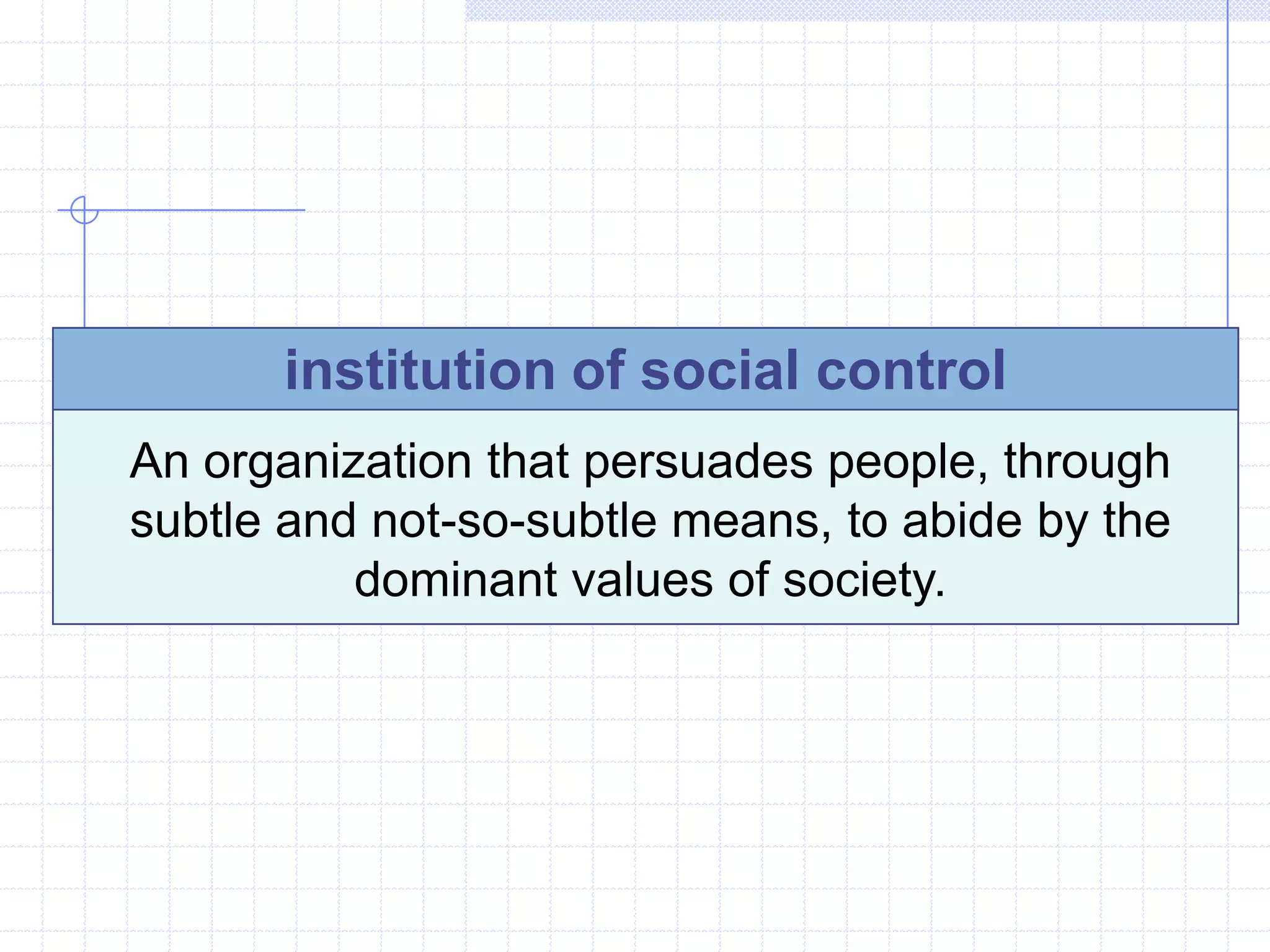 institution of social control

An organization that persuades people, through subtle and not-so-subtle means, to abide by the dominant values of society.